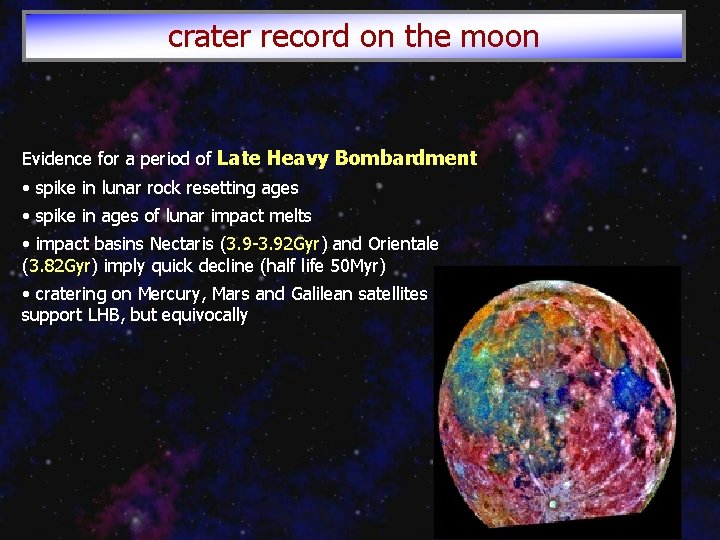 crater record on the moon

Evidence for a period of Late Heavy Bombardment

• spike in lunar rock resetting ages

• spike in ages of lunar impact melts

• impact basins Nectaris (3.9-3.92Gyr) and Orientale (3.82Gyr) imply quick decline (half life 50Myr)

• cratering on Mercury, Mars and Galilean satellites support LHB, but equivocally